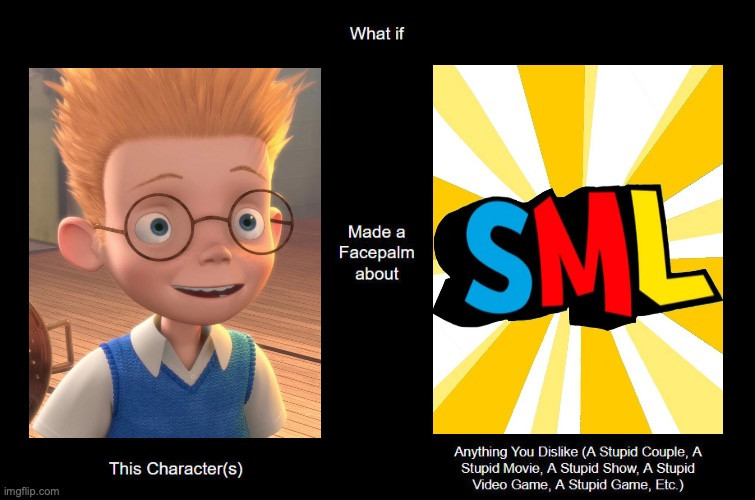 What if

Made a Facepalm about

SML

This Character(s)

Anything You Dislike (A Stupid Couple, A Stupid Movie, A Stupid Show, A Stupid Video Game, A Stupid Game, Etc.)

imgflip.com